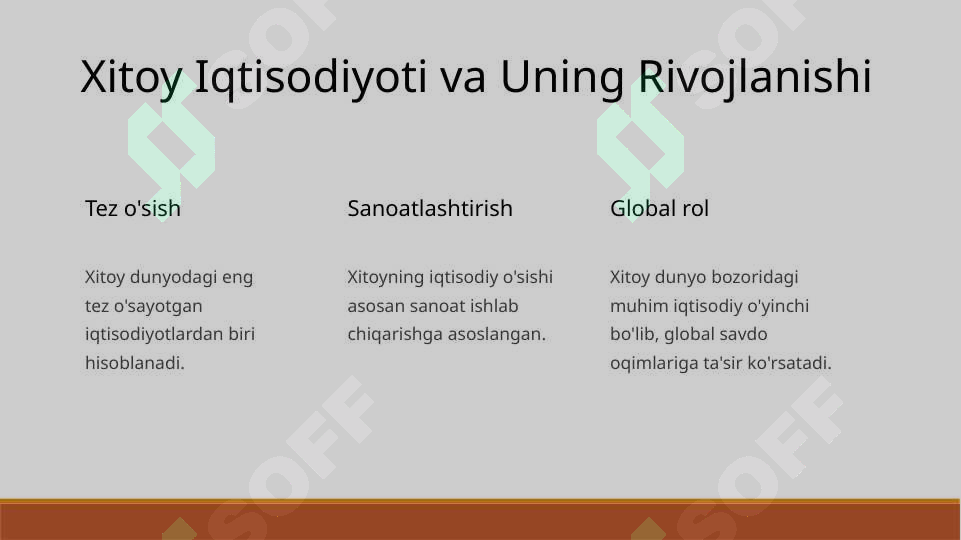 Xitoy Iqtisodiyoti va Uning Rivojlanishi

Tez o'sish

Xitoy dunyodagi eng tez o'sayotgan iqtisodiyotlardan biri hisoblanadi.

Sanoatlashtirish

Xitoyning iqtisodiy o'sishi asosan sanoat ishlab chiqarishga asoslangan.

Global rol

Xitoy dunyo bozoridagi muhim iqtisodiy o'yinchi bo'lib, global savdo oqimlariga ta'sir ko'rsatadi.

SOFF SOFF SOFF SOFF